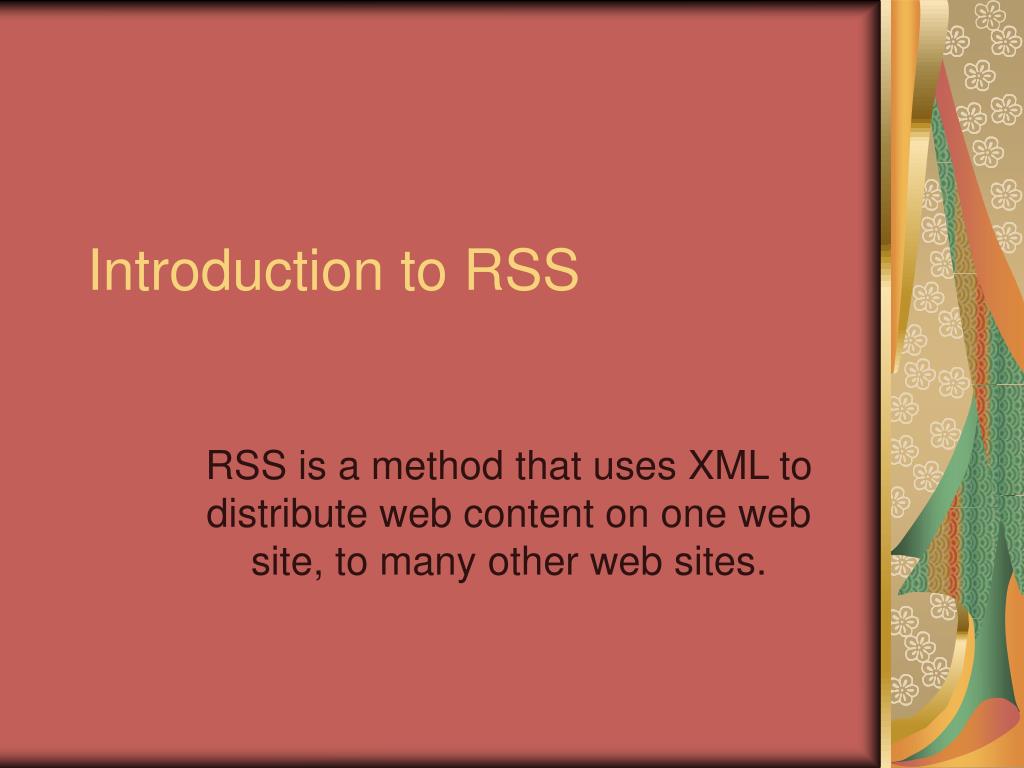 Introduction to RSS

RSS is a method that uses XML to distribute web content on one web site, to many other web sites.